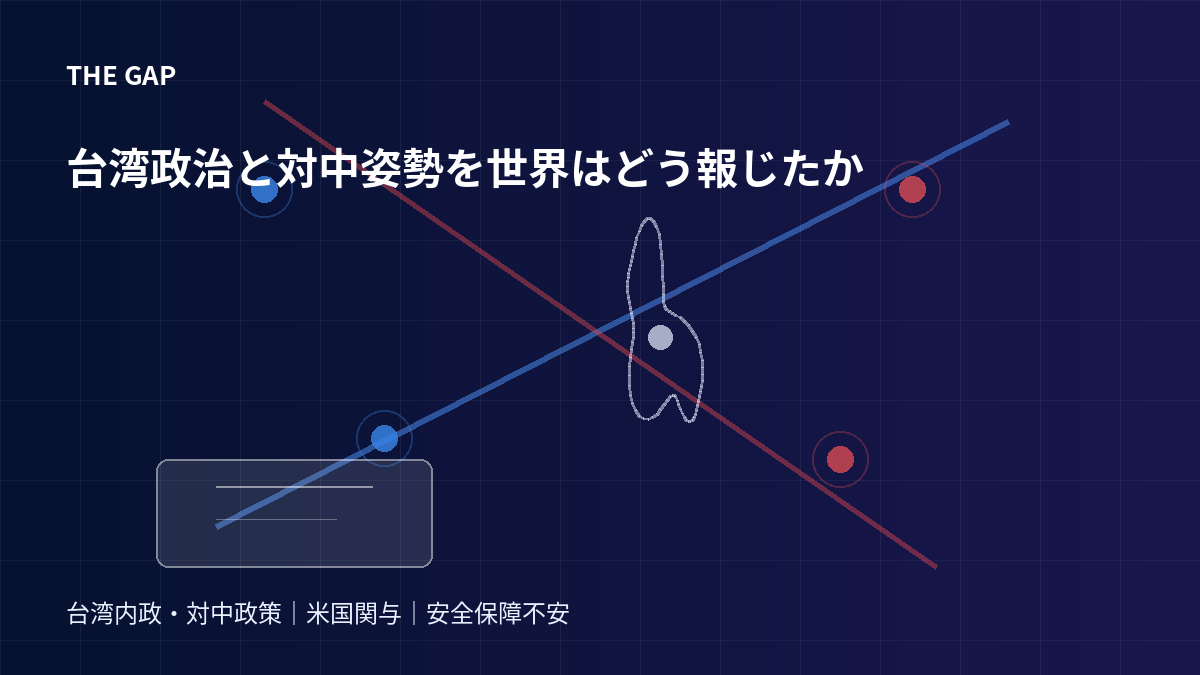 THE GAP

台湾政治と対中姿勢を世界はどう報じたか

台湾内政・対中政策｜米国関与｜安全保障不安